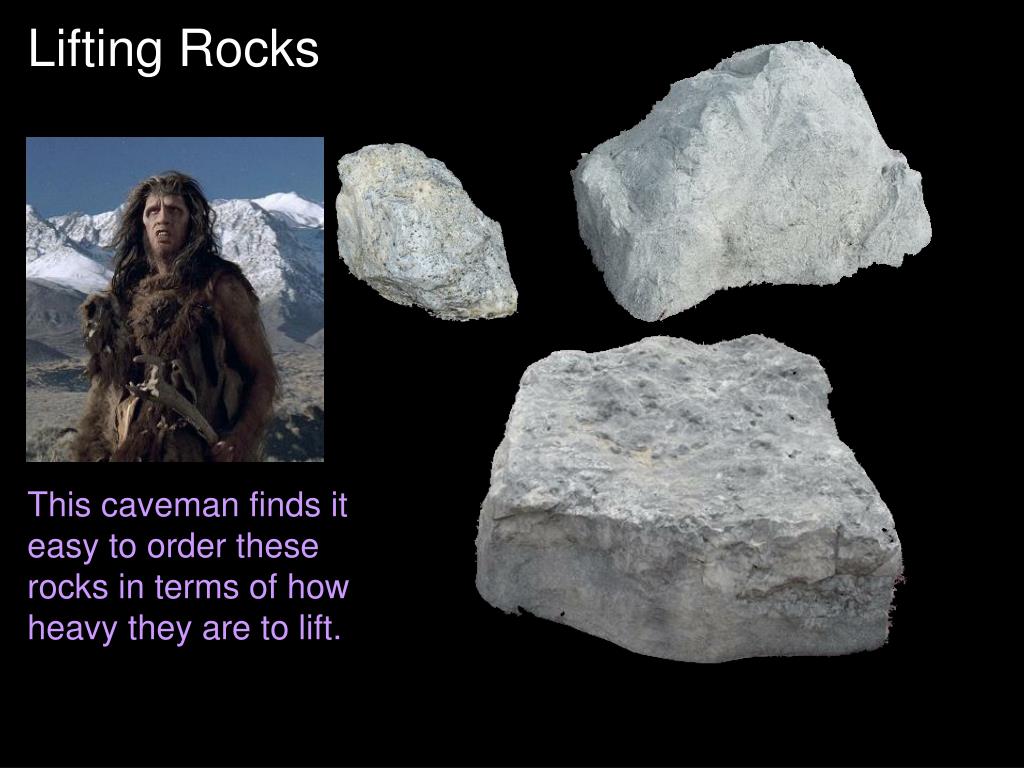 Lifting Rocks

This caveman finds it easy to order these rocks in terms of how heavy they are to lift.